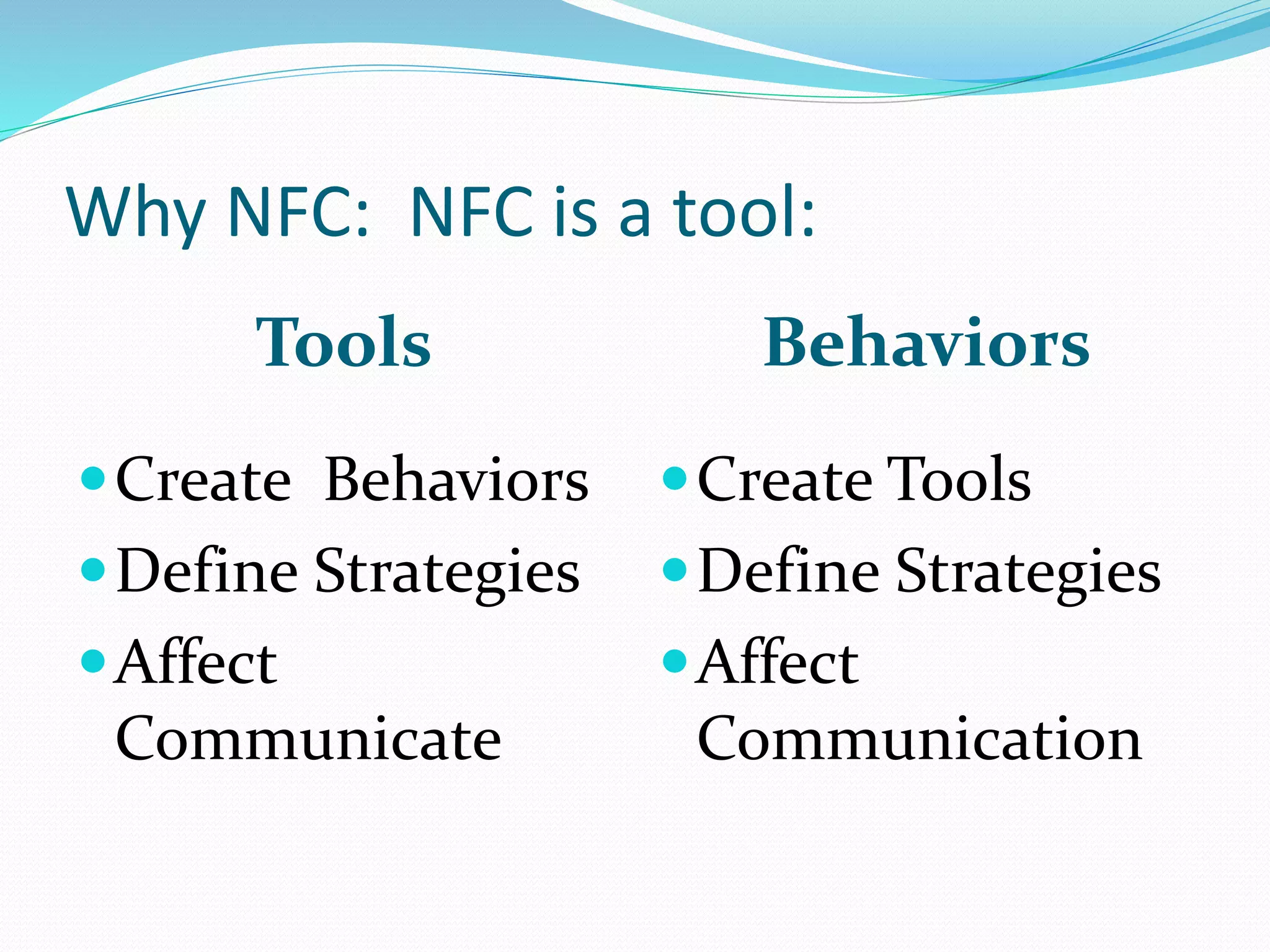 Why NFC:  NFC is a tool:

Tools

- Create  Behaviors
- Define Strategies
- Affect Communicate

Behaviors

- Create Tools
- Define Strategies
- Affect Communication